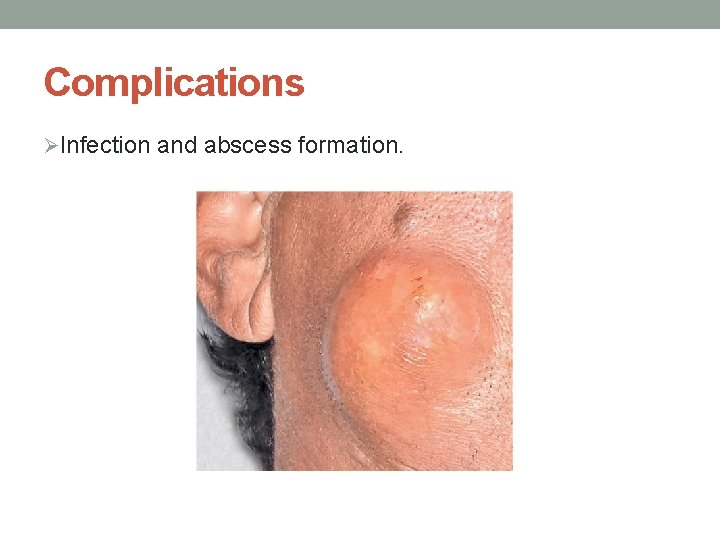 Complications

➢Infection and abscess formation.